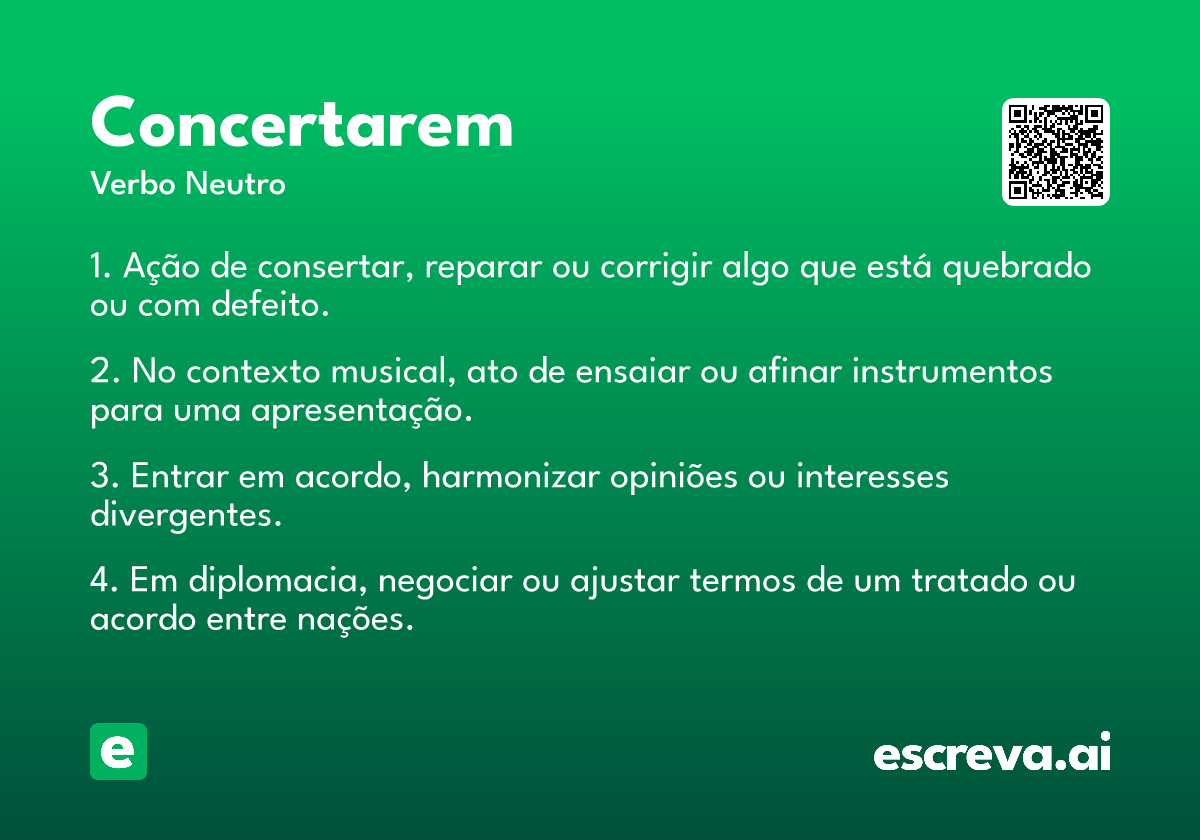 Concertarem
Verbo Neutro

1. Ação de consertar, reparar ou corrigir algo que está quebrado ou com defeito.

2. No contexto musical, ato de ensaiar ou afinar instrumentos para uma apresentação.

3. Entrar em acordo, harmonizar opiniões ou interesses divergentes.

4. Em diplomacia, negociar ou ajustar termos de um tratado ou acordo entre nações.

e

escreva.ai